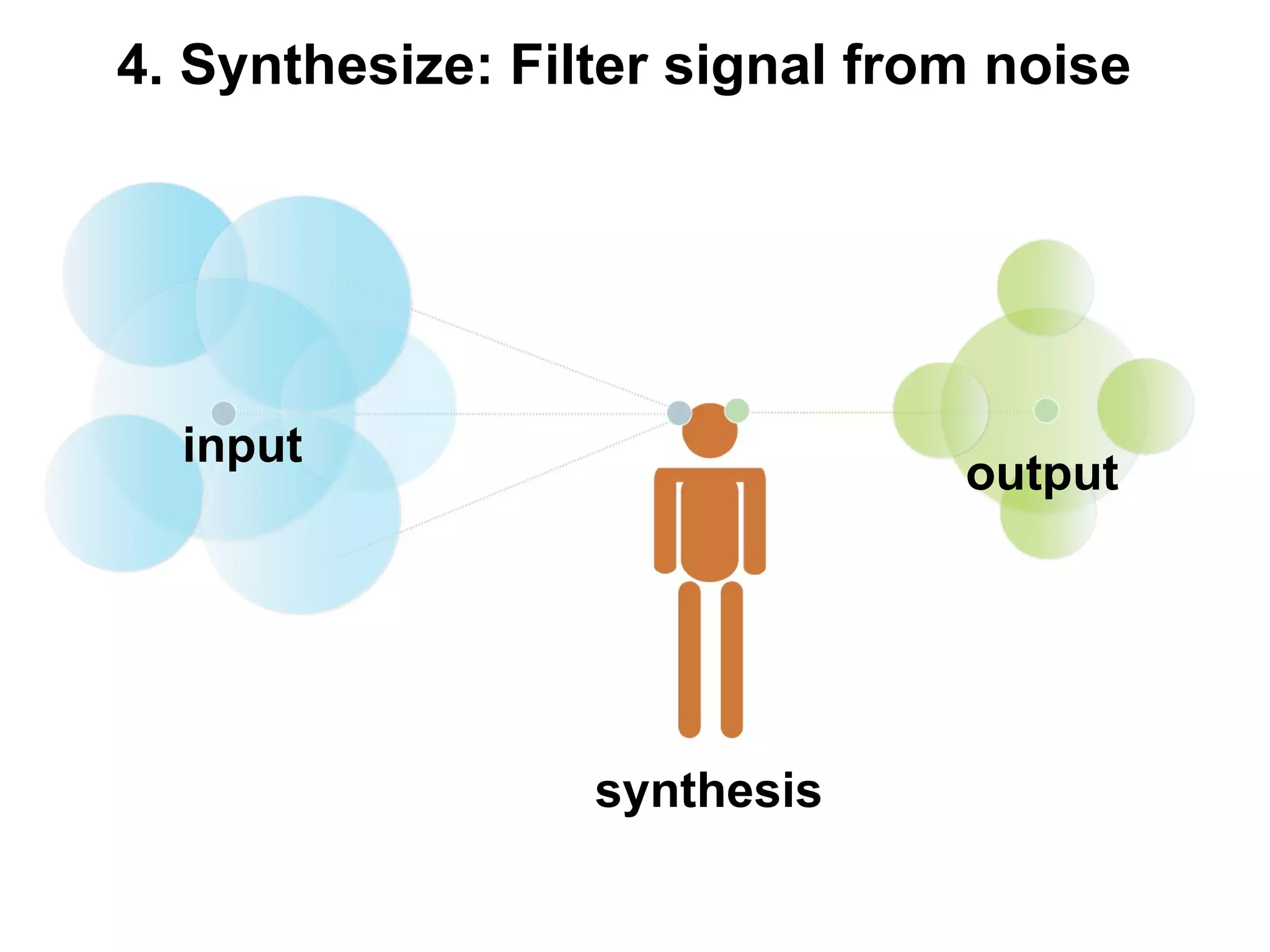 4. Synthesize: Filter signal from noise

input

output

synthesis